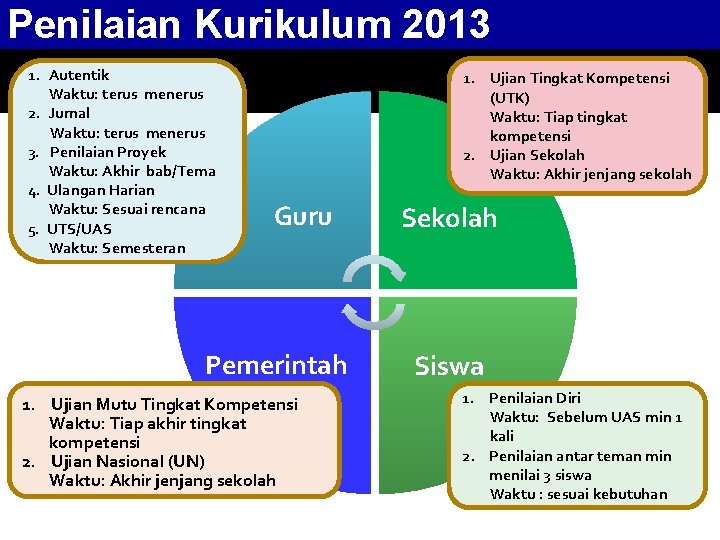 Penilaian Kurikulum 2013

1. Autentik
Waktu: terus menerus
2. Jurnal
Waktu: terus menerus
3. Penilaian Proyek
Waktu: Akhir bab/Tema
4. Ulangan Harian
Waktu: Sesuai rencana
5. UTS/UAS
Waktu: Semesteran

1. Ujian Tingkat Kompetensi (UTK)
Waktu: Tiap tingkat kompetensi
2. Ujian Sekolah
Waktu: Akhir jenjang sekolah

Guru

Sekolah

Pemerintah

Siswa

1. Ujian Mutu Tingkat Kompetensi
Waktu: Tiap akhir tingkat kompetensi
2. Ujian Nasional (UN)
Waktu: Akhir jenjang sekolah

1. Penilaian Diri
Waktu: Sebelum UAS min 1 kali
2. Penilaian antar teman min menilai 3 siswa
Waktu : sesuai kebutuhan